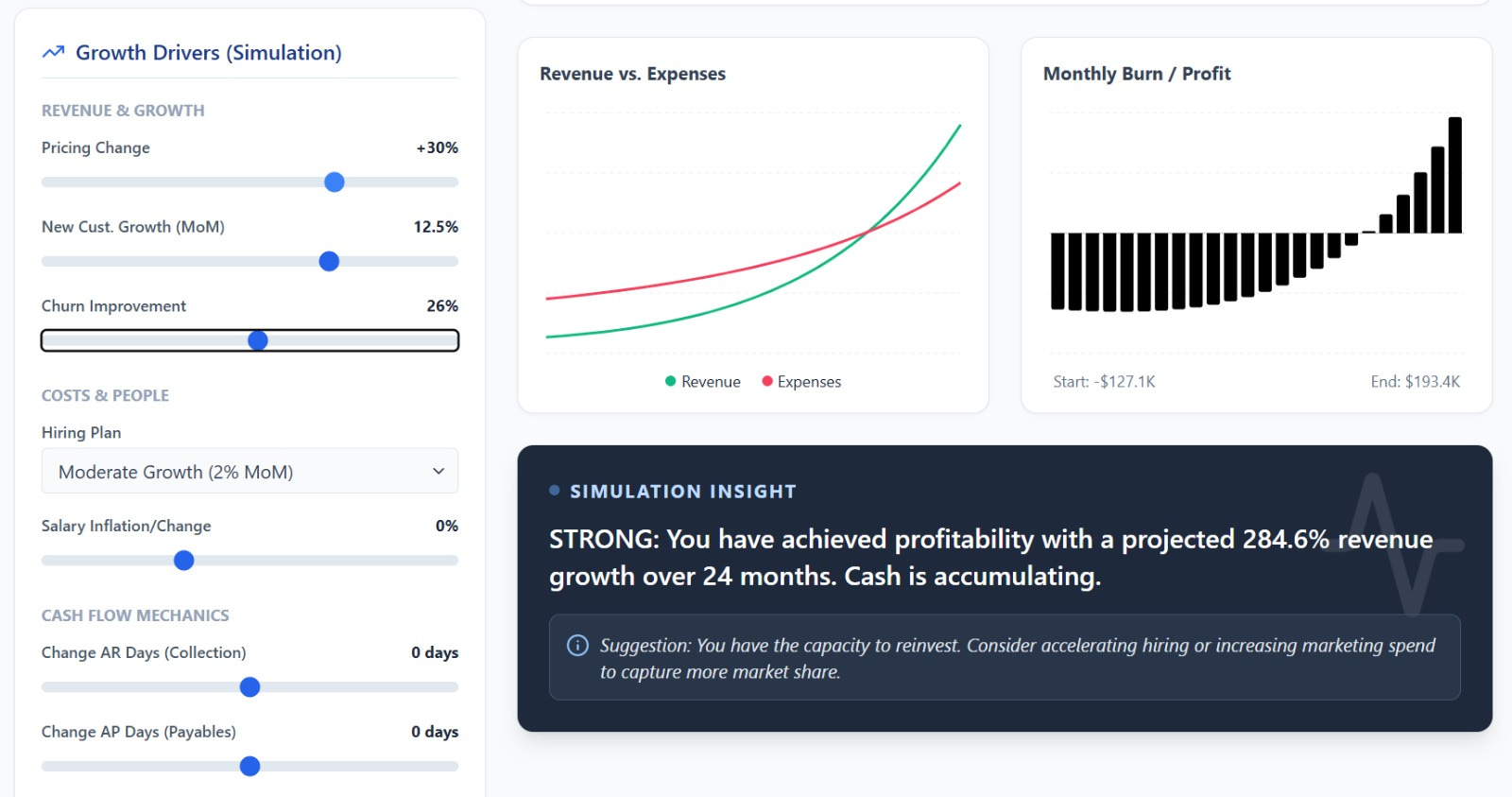 Growth Drivers (Simulation)

REVENUE & GROWTH

Pricing Change +30%

New Cust. Growth (MoM) 12.5%

Churn Improvement 26%

COSTS & PEOPLE

Hiring Plan

Moderate Growth (2% MoM)

Salary Inflation/Change 0%

CASH FLOW MECHANICS

Change AR Days (Collection) 0 days

Change AP Days (Payables) 0 days

Revenue vs. Expenses

Revenue Expenses

Monthly Burn / Profit

Start: -$127.1K End: $193.4K

SIMULATION INSIGHT

STRONG: You have achieved profitability with a projected 284.6% revenue growth over 24 months. Cash is accumulating.

Suggestion: You have the capacity to reinvest. Consider accelerating hiring or increasing marketing spend to capture more market share.